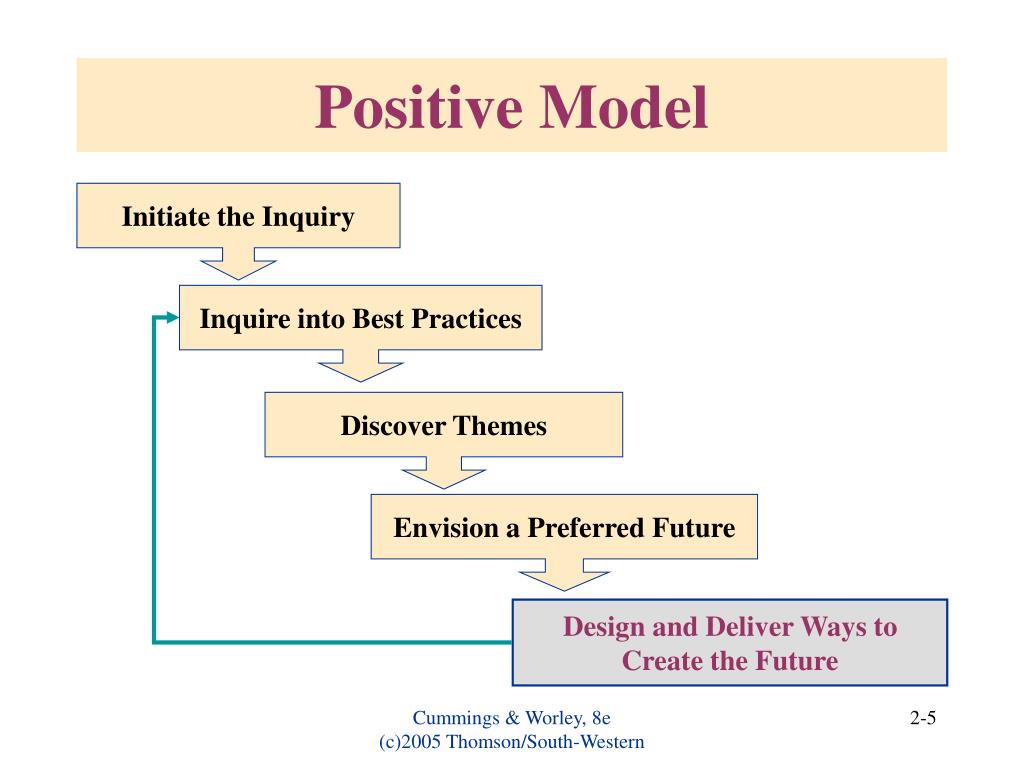 Positive Model

Initiate the Inquiry

Inquire into Best Practices

Discover Themes

Envision a Preferred Future

Design and Deliver Ways to Create the Future

Cummings & Worley, 8e
(c)2005 Thomson/South-Western

2-5